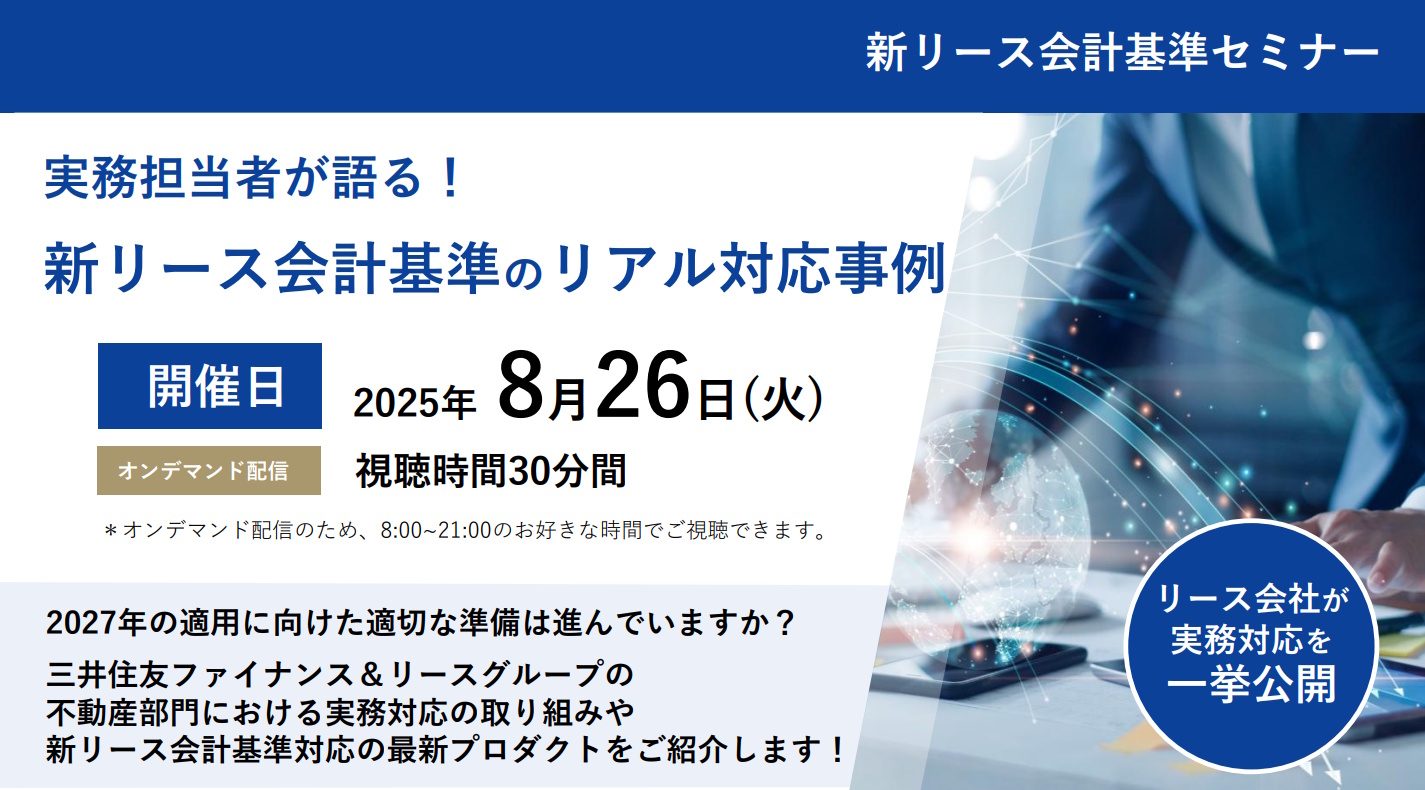 新リース会計基準セミナー

実務担当者が語る！

新リース会計基準のリアル対応事例

開催日 2025年 8月26日（火）

オンデマンド配信 視聴時間30分間

＊オンデマンド配信のため、8:00~21:00のお好きな時間でご視聴できます。

2027年の適用に向けた適切な準備は進んでいますか？

三井住友ファイナンス＆リースグループの
不動産部門における実務対応の取り組みや
新リース会計基準対応の最新プロダクトをご紹介します！

リース会社が
実務対応を
一挙公開